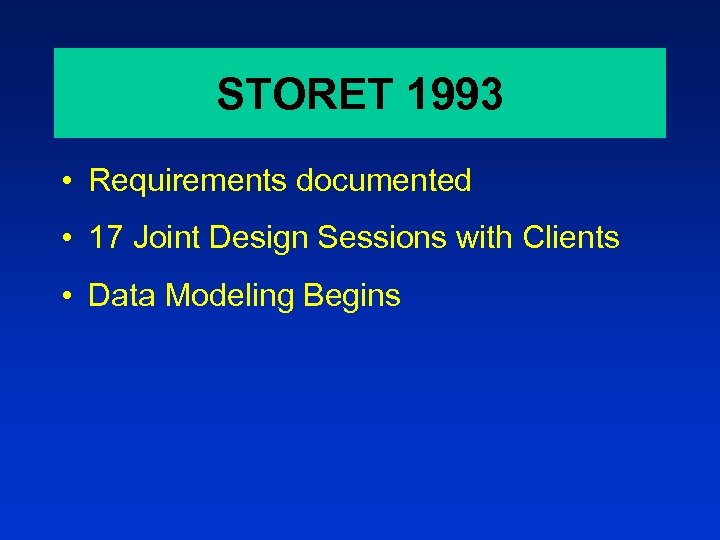 STORET 1993

• Requirements documented
• 17 Joint Design Sessions with Clients
• Data Modeling Begins